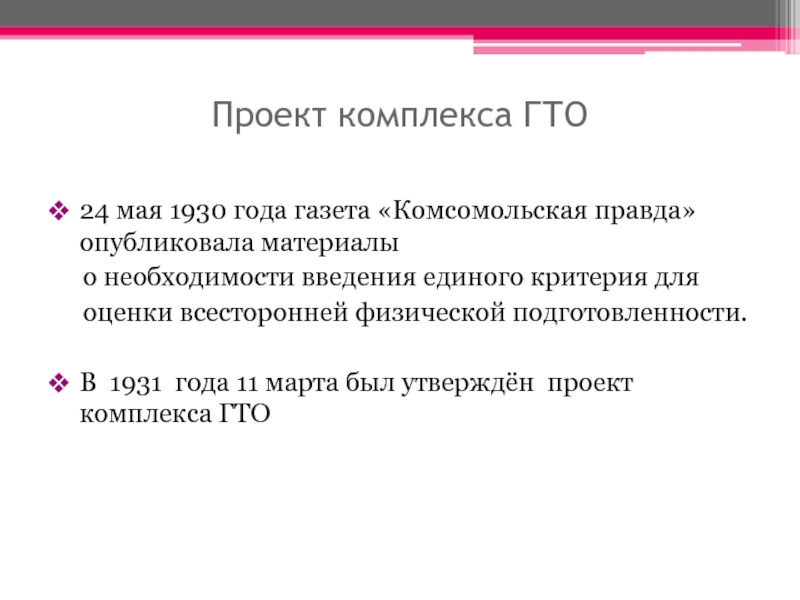 Проект комплекса ГТО

❖ 24 мая 1930 года газета «Комсомольская правда» опубликовала материалы о необходимости введения единого критерия для оценки всесторонней физической подготовленности.

❖ В 1931 года 11 марта был утверждён проект комплекса ГТО